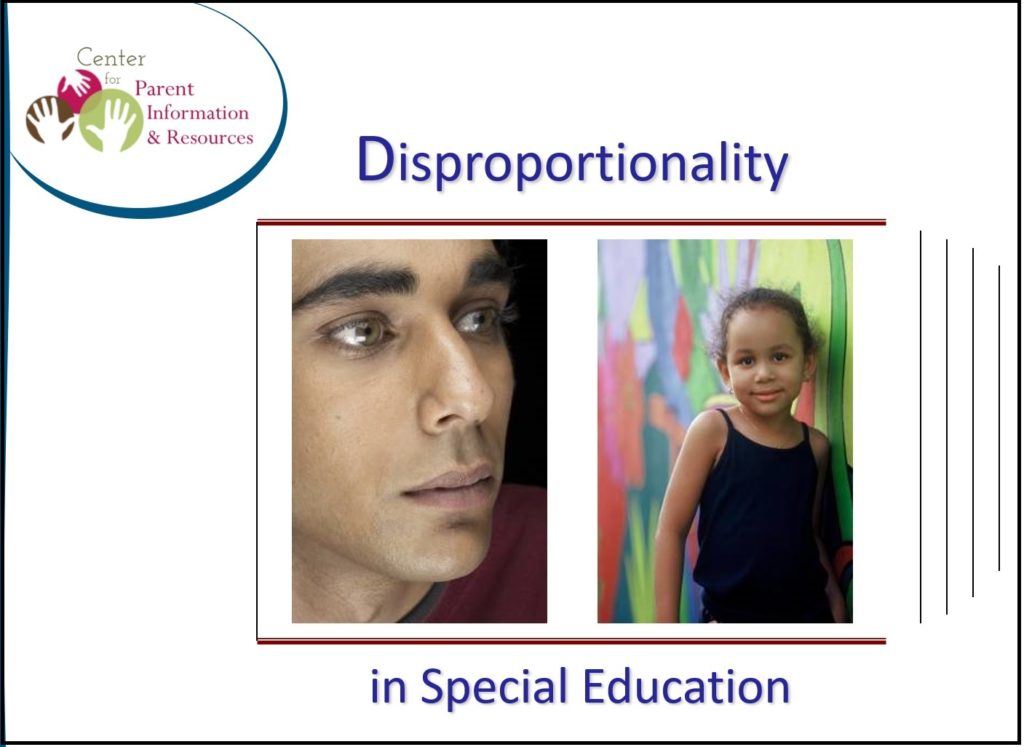 Center for Parent Information & Resources

Disproportionality

in Special Education